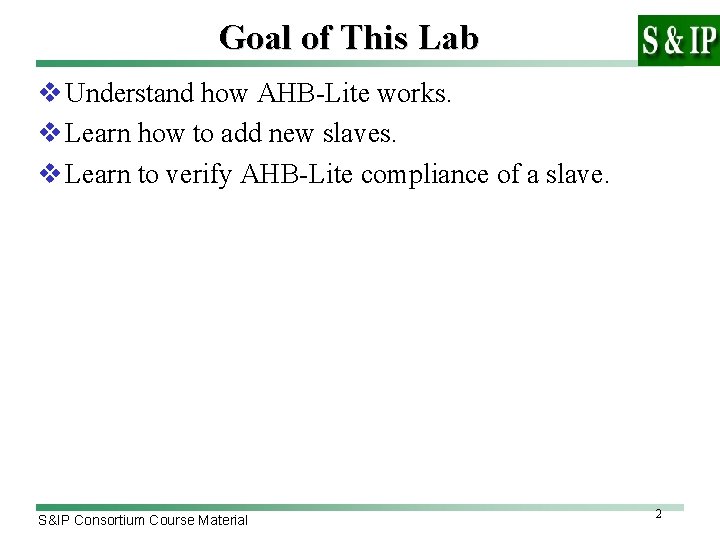 Goal of This Lab

S & IP

❖ Understand how AHB-Lite works.

❖ Learn how to add new slaves.

❖ Learn to verify AHB-Lite compliance of a slave.

S&IP Consortium Course Material

2